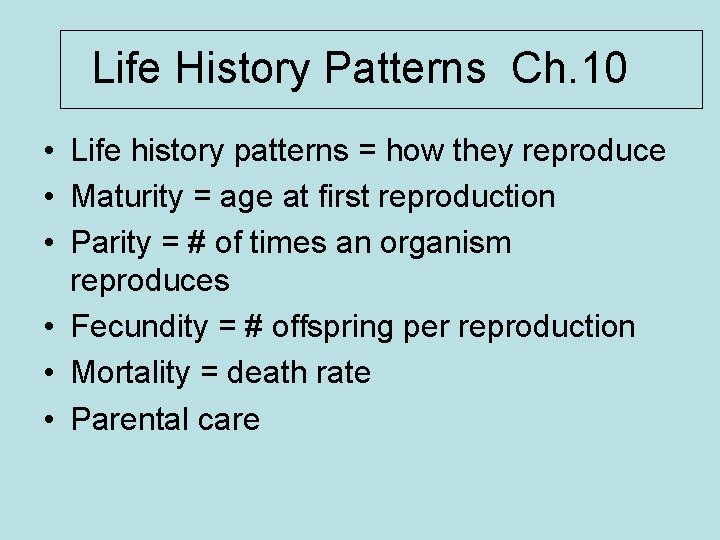 Life History Patterns Ch.10

• Life history patterns = how they reproduce
• Maturity = age at first reproduction
• Parity = # of times an organism reproduces
• Fecundity = # offspring per reproduction
• Mortality = death rate
• Parental care